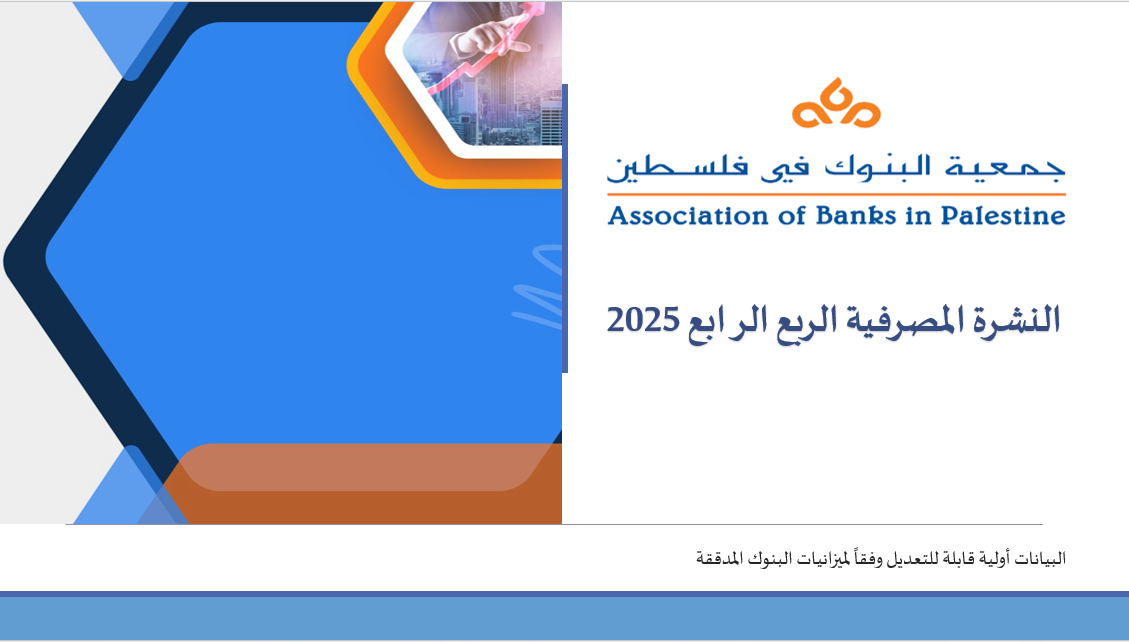 جمعية البنوك في فلسطين
Association of Banks in Palestine

النشرة المصرفية الربع الرابع 2025

البيانات أولية قابلة للتعديل وفقاً لميزانيات البنوك المدققة